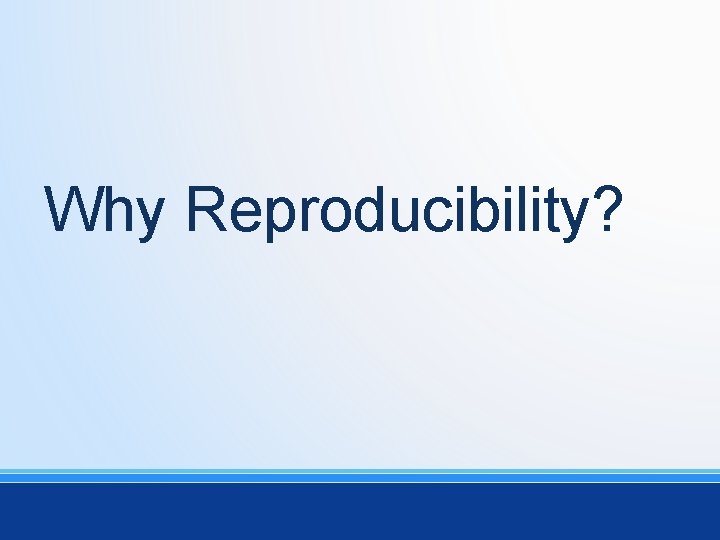 Why Reproducibility?